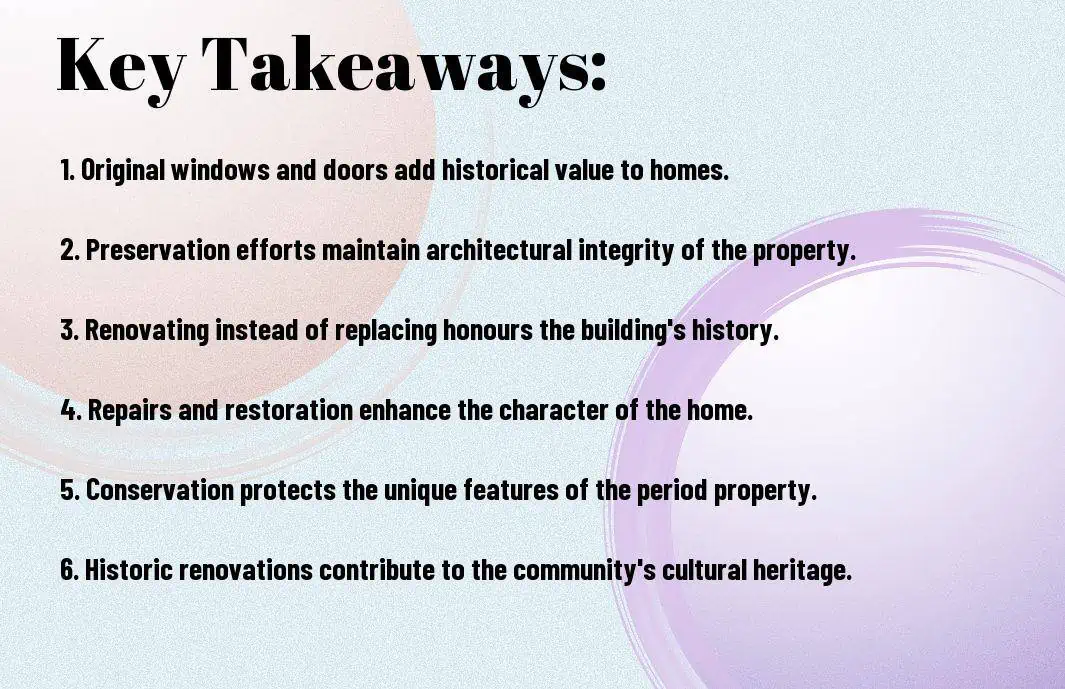 Key Takeaways:

1. Original windows and doors add historical value to homes.

2. Preservation efforts maintain architectural integrity of the property.

3. Renovating instead of replacing honours the building's history.

4. Repairs and restoration enhance the character of the home.

5. Conservation protects the unique features of the period property.

6. Historic renovations contribute to the community's cultural heritage.